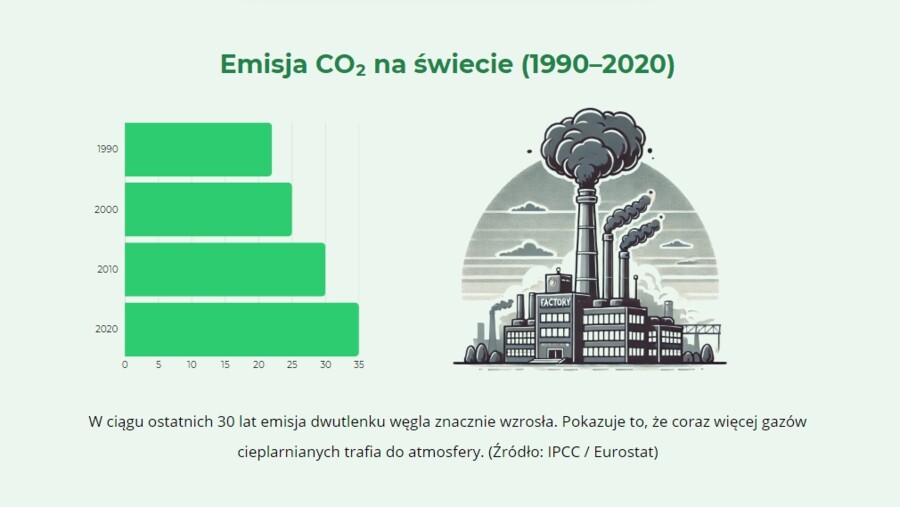 Emisja $CO_2$ na świecie (1990–2020)

1990
2000
2010
2020

0 5 10 15 20 25 30 35

FACTORY

W ciągu ostatnich 30 lat emisja dwutlenku węgla znacznie wzrosła. Pokazuje to, że coraz więcej gazów cieplarnianych trafia do atmosfery. (Źródło: IPCC / Eurostat)